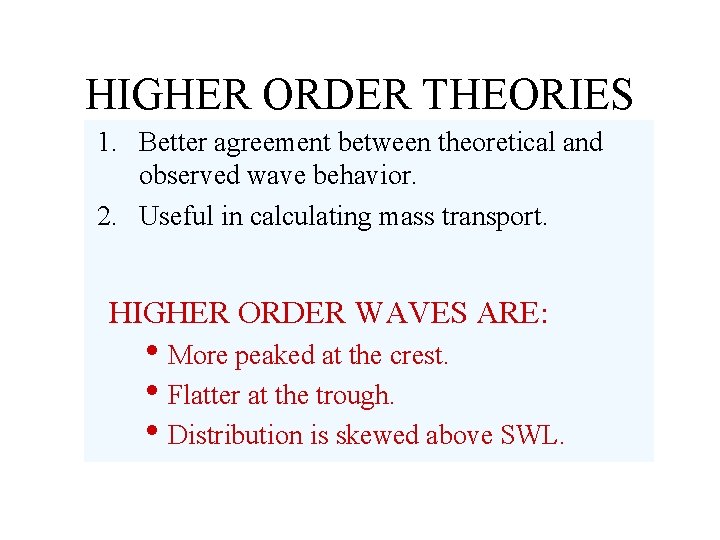 HIGHER ORDER THEORIES

1. Better agreement between theoretical and observed wave behavior.
2. Useful in calculating mass transport.

HIGHER ORDER WAVES ARE:

• More peaked at the crest.
• Flatter at the trough.
• Distribution is skewed above SWL.